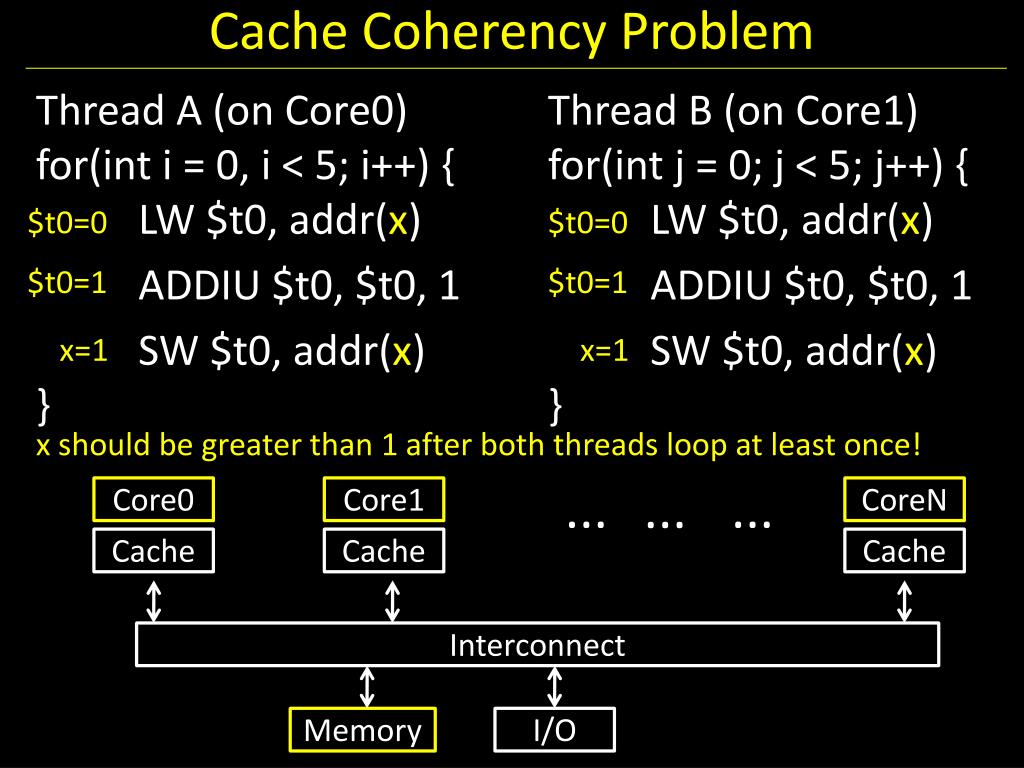 Cache Coherency Problem

Thread A (on Core0)
for(int i = 0, i < 5; i++) {
\$t0=0 LW \$t0, addr(x)
\$t0=1 ADDIU \$t0, \$t0, 1
x=1 SW \$t0, addr(x)
}

Thread B (on Core1)
for(int j = 0; j < 5; j++) {
\$t0=0 LW \$t0, addr(x)
\$t0=1 ADDIU \$t0, \$t0, 1
x=1 SW \$t0, addr(x)
}

x should be greater than 1 after both threads loop at least once!

Core0
Cache
Core1
Cache
... ... ...
CoreN
Cache
Interconnect
Memory
I/O